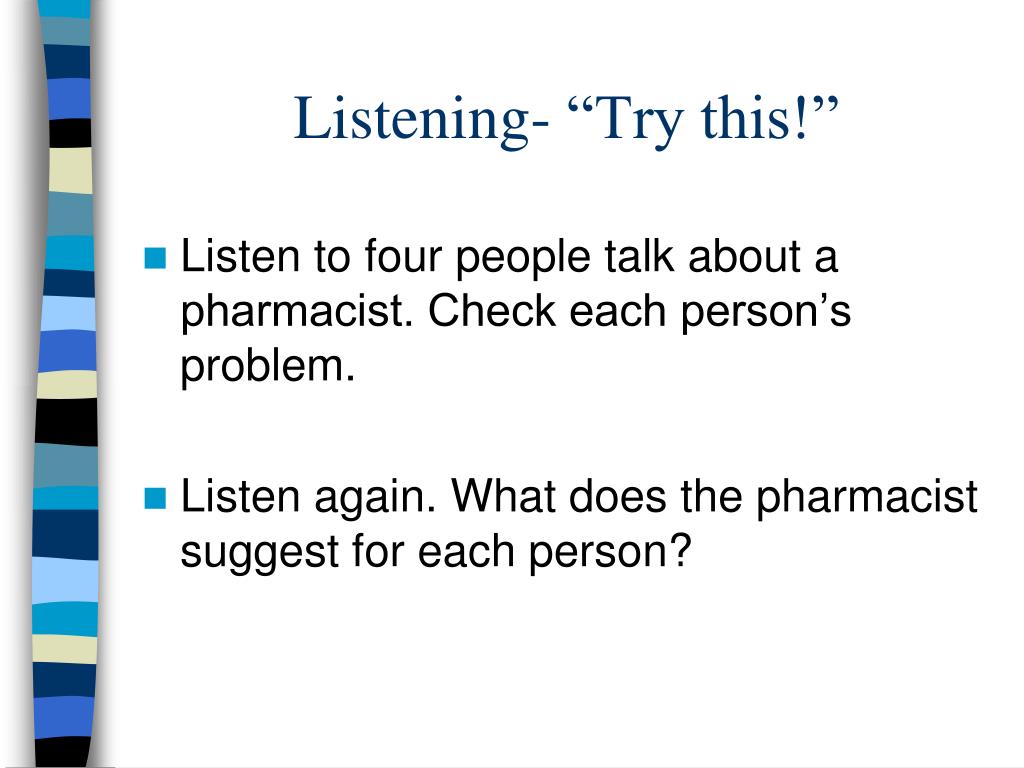 Listening- “Try this!”

Listen to four people talk about a pharmacist. Check each person’s problem.

Listen again. What does the pharmacist suggest for each person?